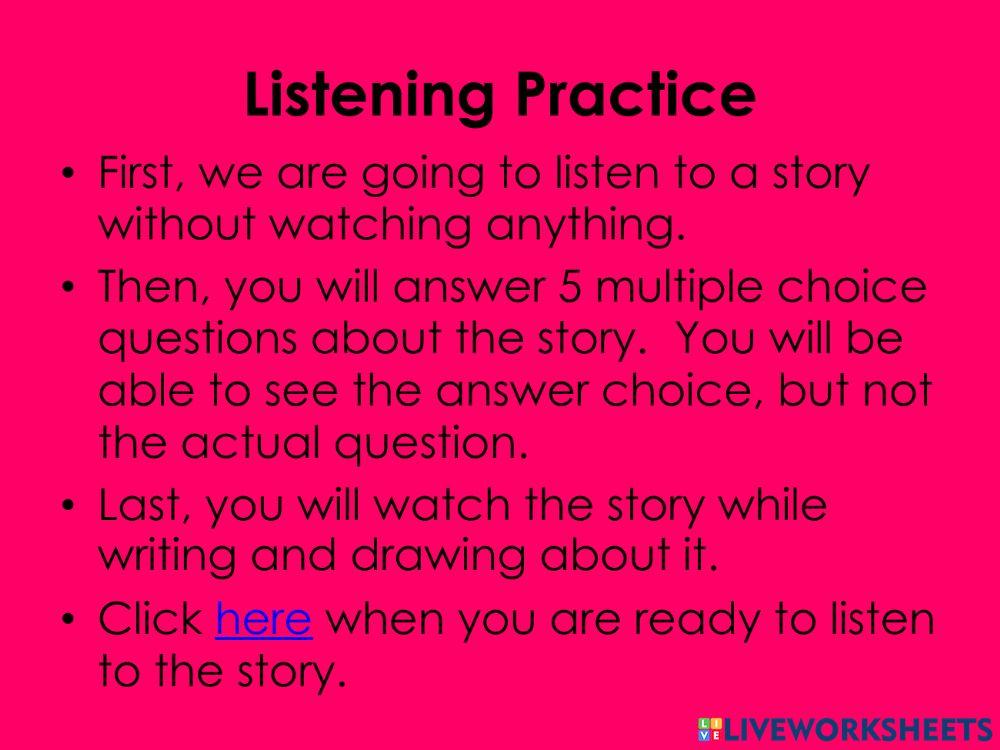 Listening Practice

• First, we are going to listen to a story without watching anything.

• Then, you will answer 5 multiple choice questions about the story. You will be able to see the answer choice, but not the actual question.

• Last, you will watch the story while writing and drawing about it.

• Click here when you are ready to listen to the story.

LIVEWORKSHEETS